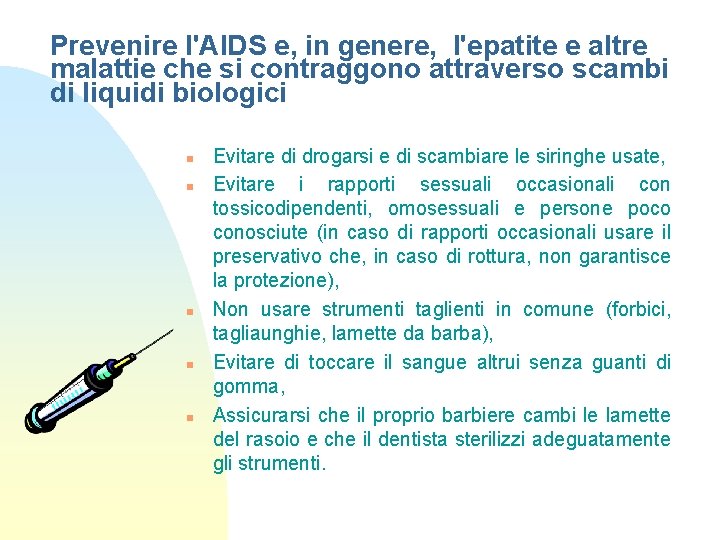 Prevenire l'AIDS e, in genere,  l'epatite e altre malattie che si contraggono attraverso scambi di liquidi biologici

- Evitare di drogarsi e di scambiare le siringhe usate,
- Evitare i rapporti sessuali occasionali con tossicodipendenti, omosessuali e persone poco conosciute (in caso di rapporti occasionali usare il preservativo che, in caso di rottura, non garantisce la protezione),
- Non usare strumenti taglienti in comune (forbici, tagliaunghie, lamette da barba),
- Evitare di toccare il sangue altrui senza guanti di gomma,
- Assicurarsi che il proprio barbiere cambi le lamette del rasoio e che il dentista sterilizzi adeguatamente gli strumenti.